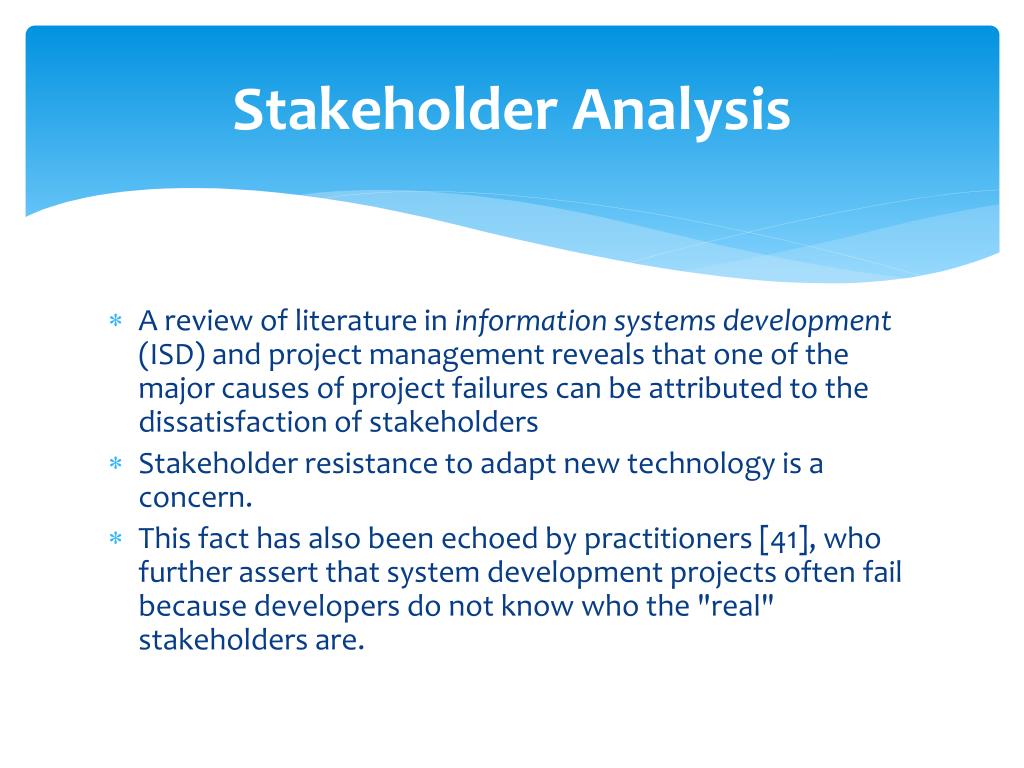 Stakeholder Analysis

* A review of literature in information systems development (ISD) and project management reveals that one of the major causes of project failures can be attributed to the dissatisfaction of stakeholders
* Stakeholder resistance to adapt new technology is a concern.
* This fact has also been echoed by practitioners [41], who further assert that system development projects often fail because developers do not know who the "real" stakeholders are.